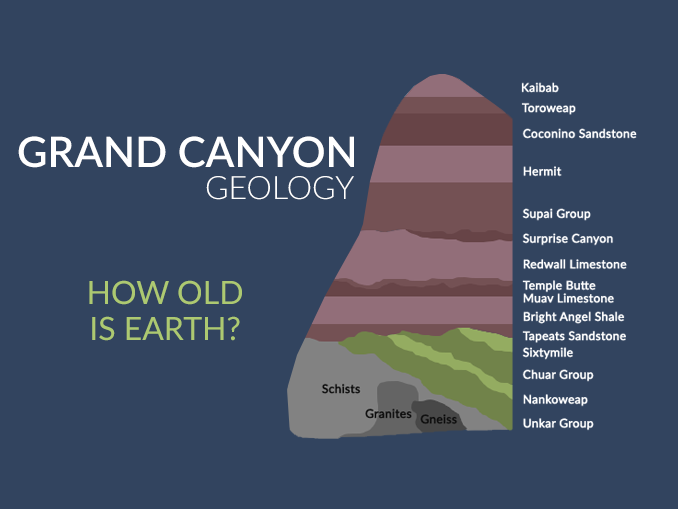 GRAND CANYON
GEOLOGY

HOW OLD IS EARTH?

Kaibab
Toroweap
Coconino Sandstone
Hermit
Supai Group
Surprise Canyon
Redwall Limestone
Temple Butte
Muav Limestone
Bright Angel Shale
Tapeats Sandstone
Sixtymile
Chuar Group
Nankoweap
Unkar Group

Schists
Granites
Gneiss